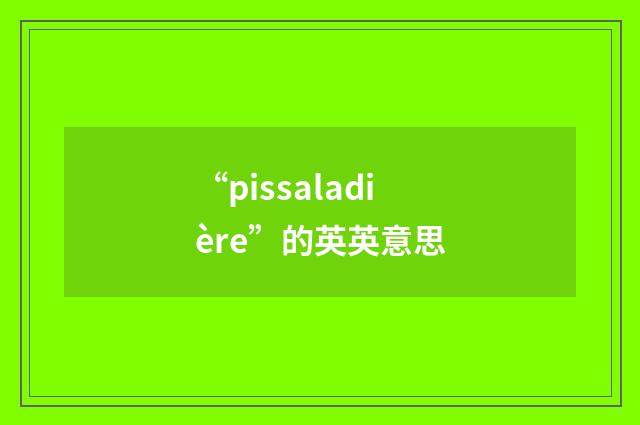 “pissaladière”的英英意思